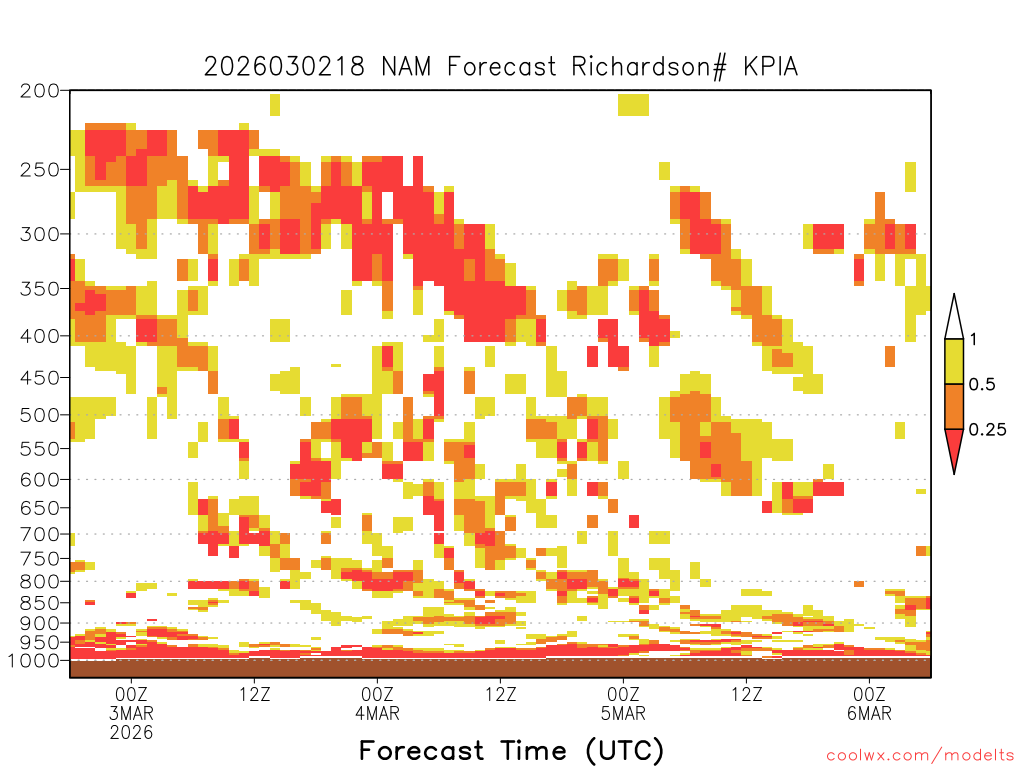 2026030218 NAM Forecast Richardson# KPIA

200
250
300
350
400
450
500
550
600
650
700
750
800
850
900
950
1000

1
0.5
0.25

00Z
3MAR
2026
12Z
00Z
4MAR
12Z
00Z
5MAR
12Z
00Z
6MAR

Forecast Time (UTC)

coolwx.com/modelts